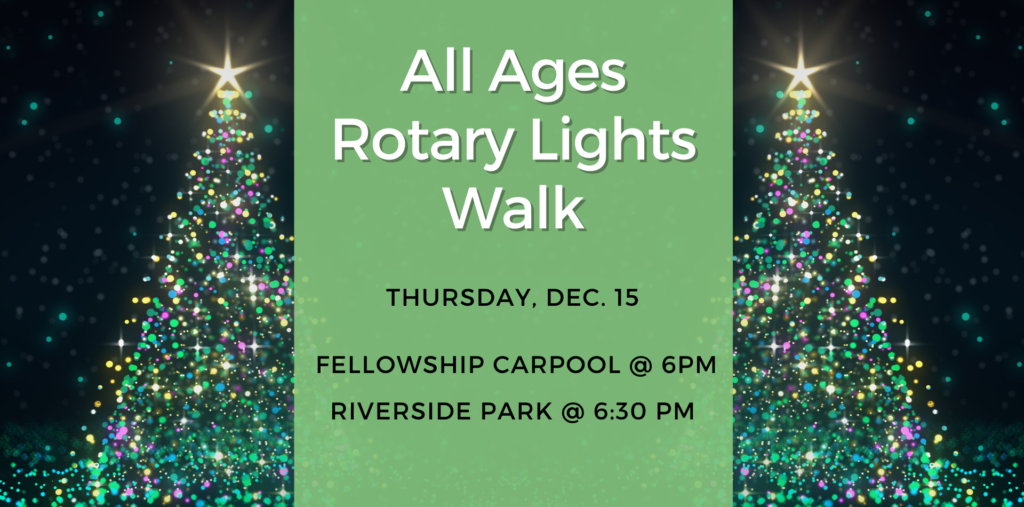 All Ages Rotary Lights Walk

THURSDAY, DEC. 15

FELLOWSHIP CARPOOL @ 6PM

RIVERSIDE PARK @ 6:30 PM